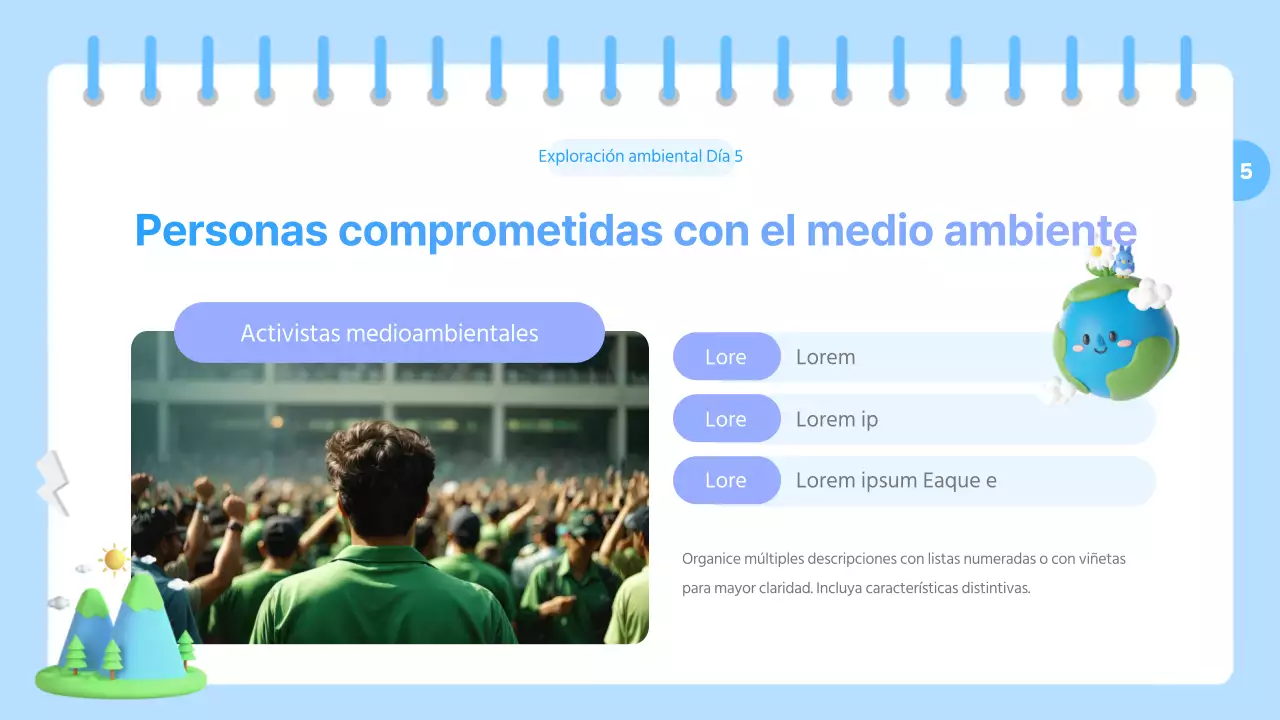 Exploración ambiental Día 5

5

Personas comprometidas con el medio ambiente

Activistas medioambientales

Lore Lorem

Lore Lorem ip

Lore Lorem ipsum Eaque e

Organice múltiples descripciones con listas numeradas o con viñetas para mayor claridad. Incluya características distintivas.